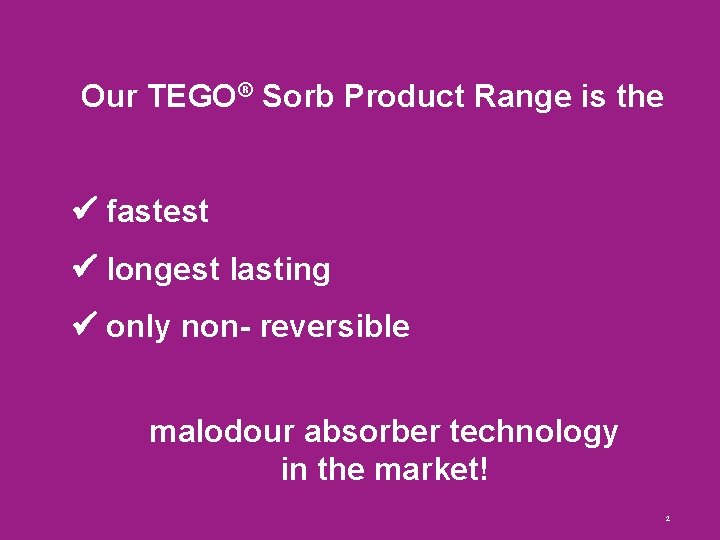 Our TEGO® Sorb Product Range is the

✓ fastest
✓ longest lasting
✓ only non- reversible

malodour absorber technology
in the market!

2